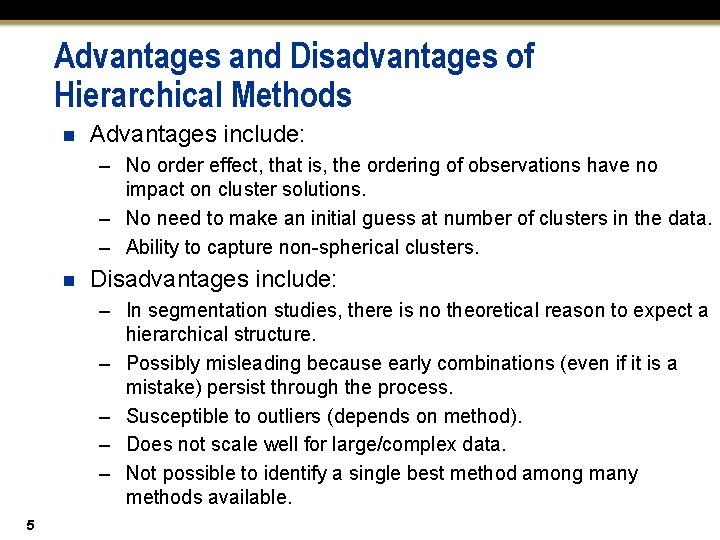 Advantages and Disadvantages of Hierarchical Methods

■ Advantages include:
– No order effect, that is, the ordering of observations have no impact on cluster solutions.
– No need to make an initial guess at number of clusters in the data.
– Ability to capture non-spherical clusters.

■ Disadvantages include:
– In segmentation studies, there is no theoretical reason to expect a hierarchical structure.
– Possibly misleading because early combinations (even if it is a mistake) persist through the process.
– Susceptible to outliers (depends on method).
– Does not scale well for large/complex data.
– Not possible to identify a single best method among many methods available.

5